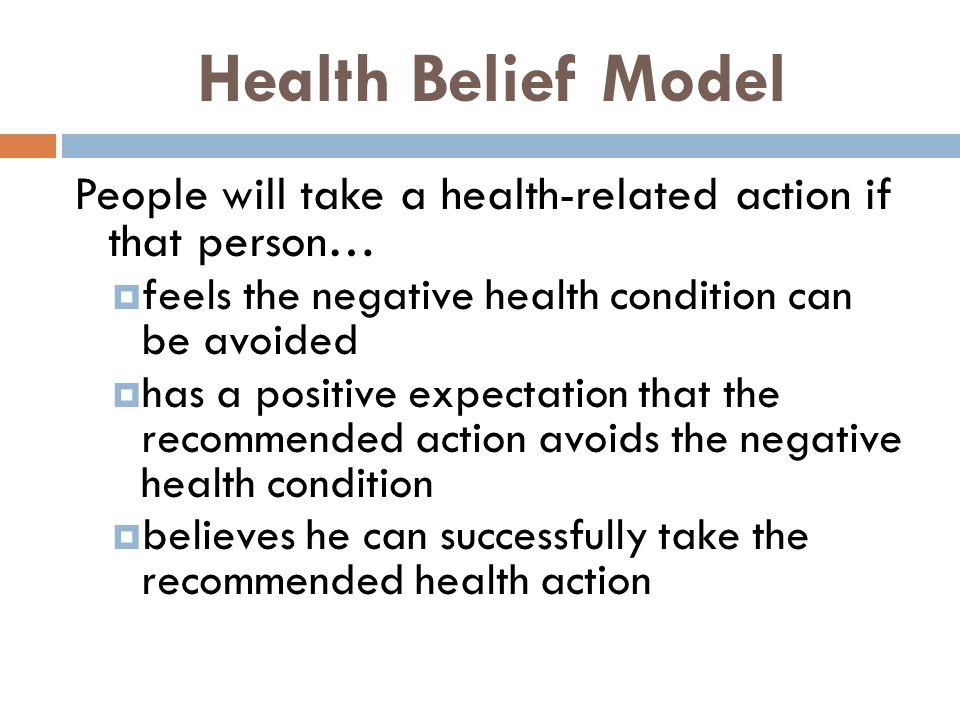 Health Belief Model

People will take a health-related action if that person…

feels the negative health condition can be avoided

has a positive expectation that the recommended action avoids the negative health condition

believes he can successfully take the recommended health action